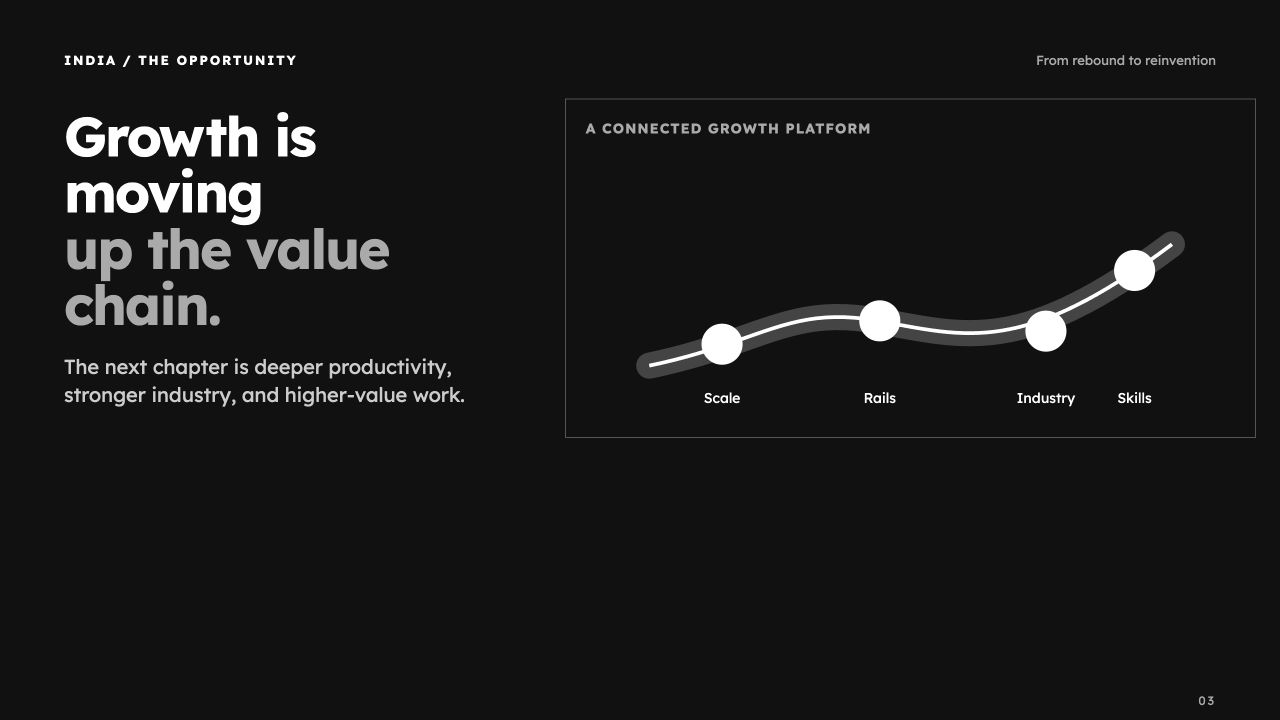 INDIA / THE OPPORTUNITY

From rebound to reinvention

Growth is moving up the value chain.

The next chapter is deeper productivity, stronger industry, and higher-value work.

A CONNECTED GROWTH PLATFORM

Scale

Rails

Industry

Skills

03